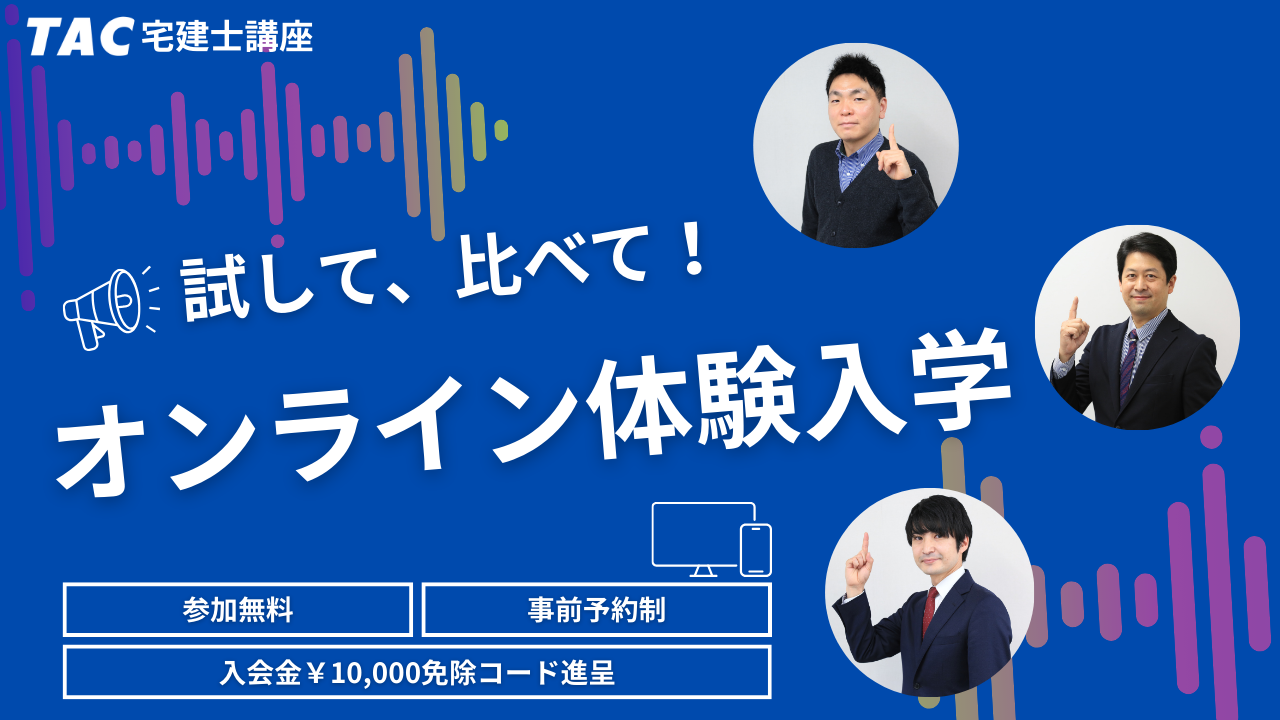 TAC 宅建士講座

試して、比べて！

オンライン体験入学

参加無料

事前予約制

入会金￥10,000免除コード進呈